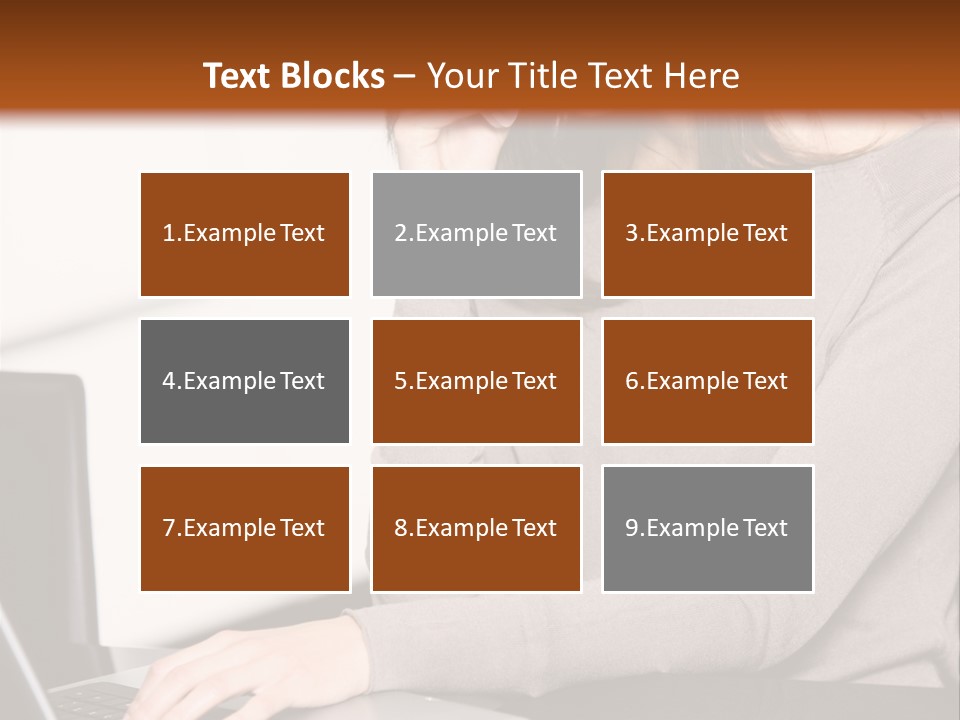 Text Blocks – Your Title Text Here

1.Example Text

2.Example Text

3.Example Text

4.Example Text

5.Example Text

6.Example Text

7.Example Text

8.Example Text

9.Example Text